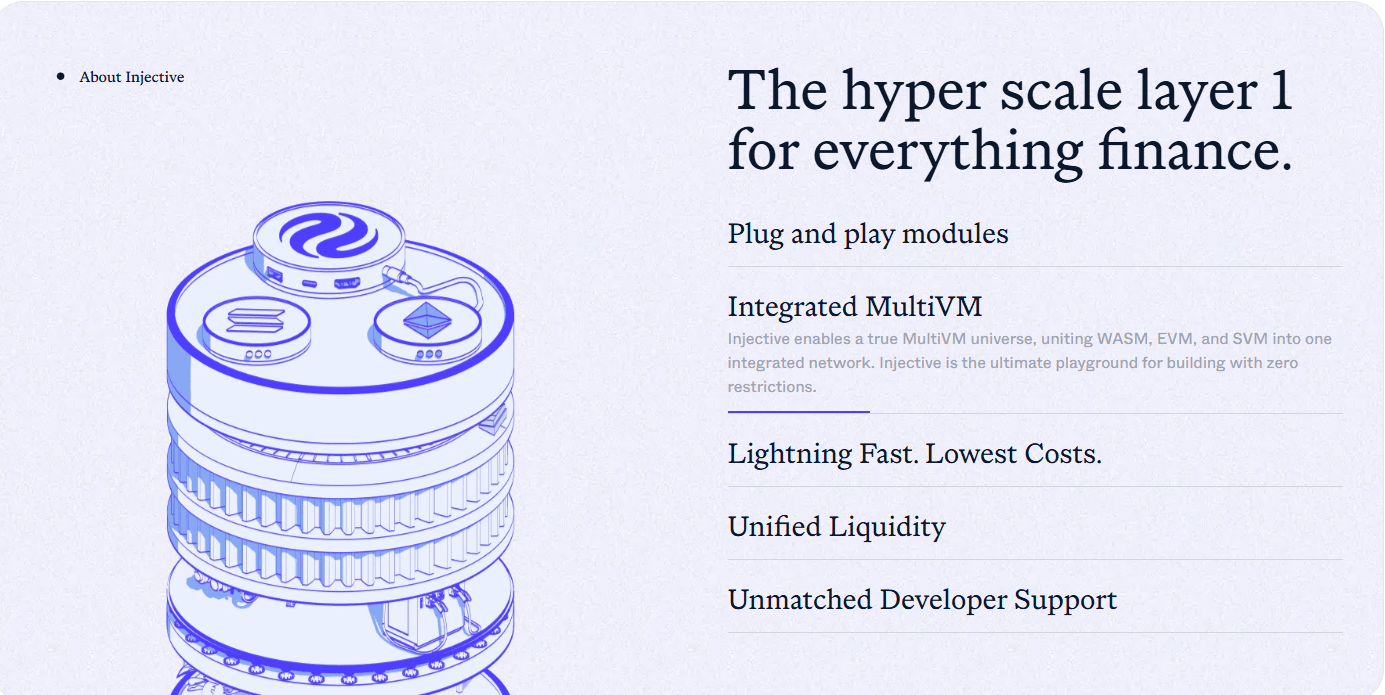 About Injective

The hyper scale layer 1 for everything finance.

Plug and play modules

Integrated MultiVM

Injective enables a true MultiVM universe, uniting WASM, EVM, and SVM into one integrated network. Injective is the ultimate playground for building with zero restrictions.

Lightning Fast. Lowest Costs.

Unified Liquidity

Unmatched Developer Support